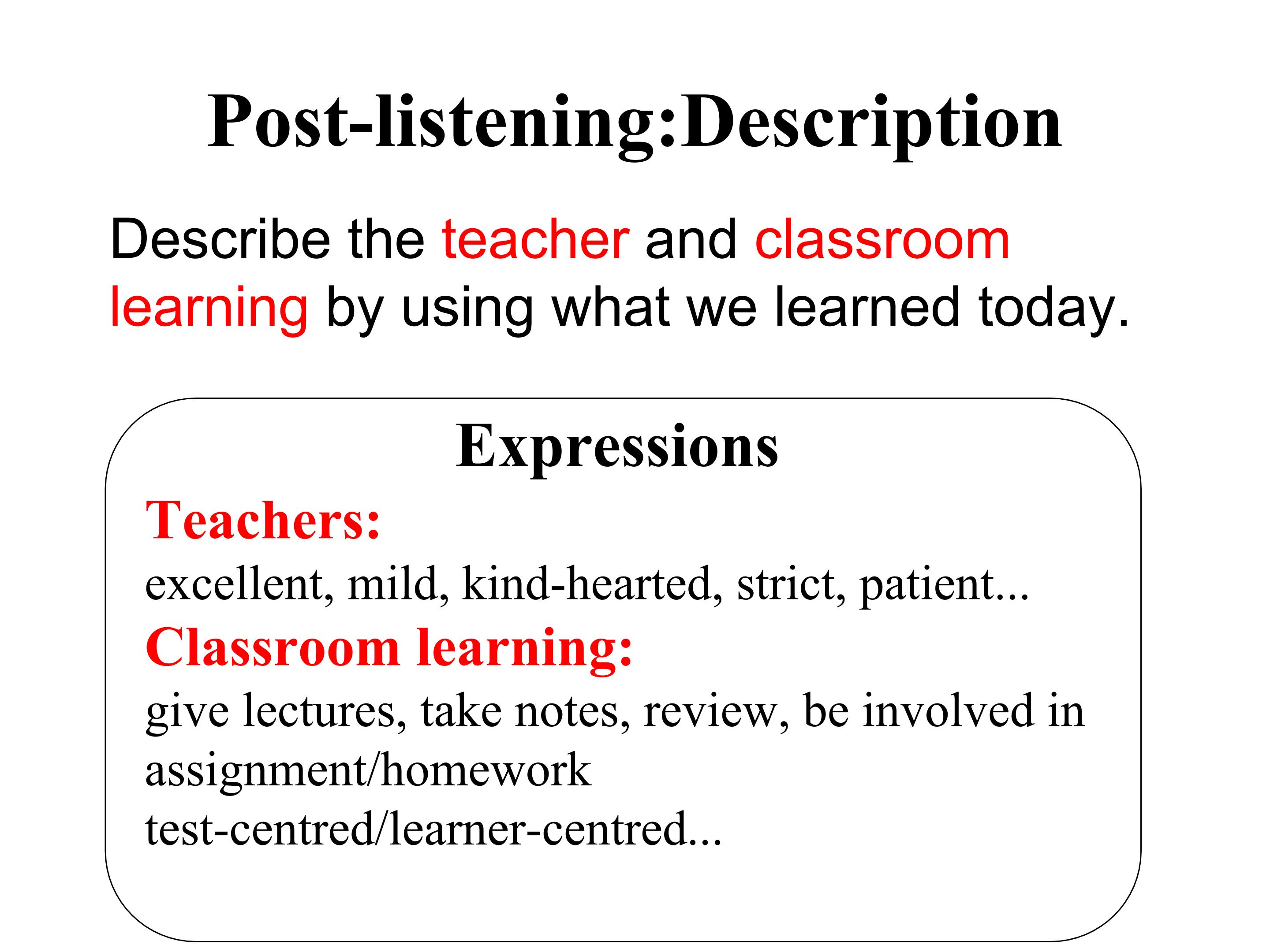 Post-listening:Description

Describe the teacher and classroom learning by using what we learned today.

Expressions

Teachers:

excellent, mild, kind-hearted, strict, patient...

Classroom learning:

give lectures, take notes, review, be involved in assignment/homework
test-centred/learner-centred...